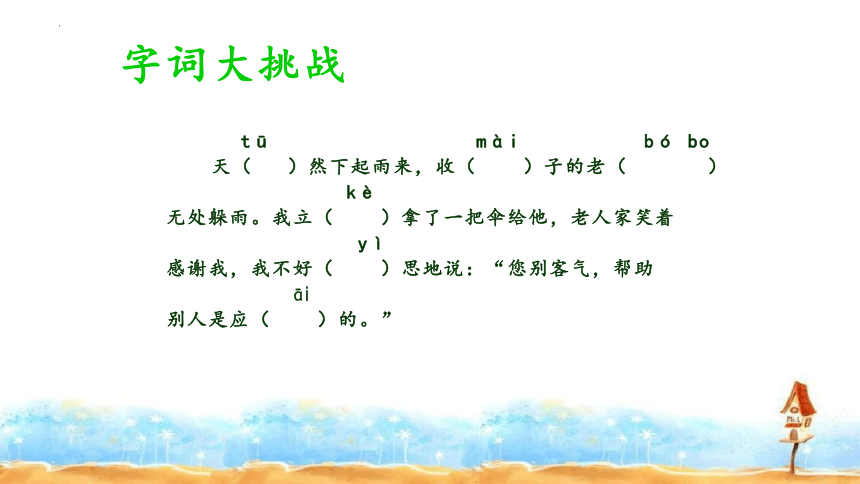 字词大挑战

tū　　　　mài　　　　bó bo
天（　）然下起雨来，收（　）子的老（　　）

kè
无处躲雨。我立（　）拿了一把伞给他，老人家笑着

yì
感谢我，我不好（　）思地说：“您别客气，帮助

āi
别人是应（　）的。”